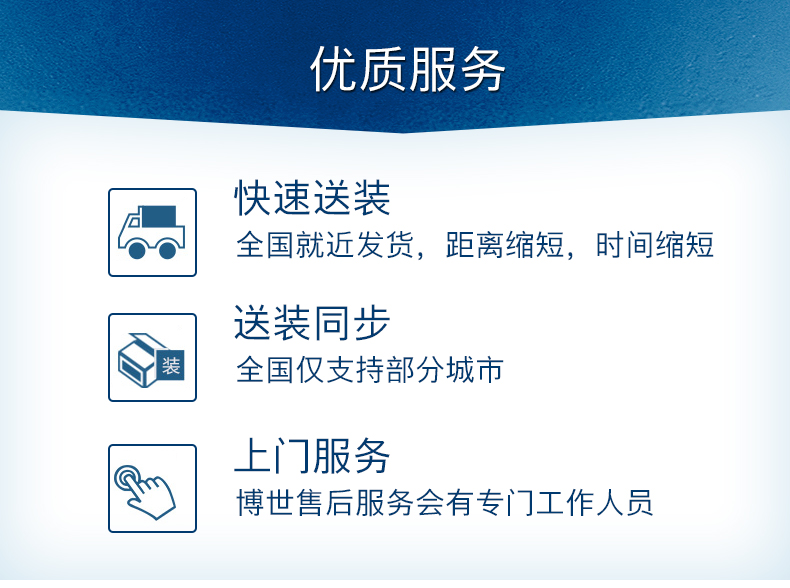 优质服务

快速送装
全国就近发货，距离缩短，时间缩短

装

送装同步
全国仅支持部分城市

上门服务
博世售后服务会有专门工作人员